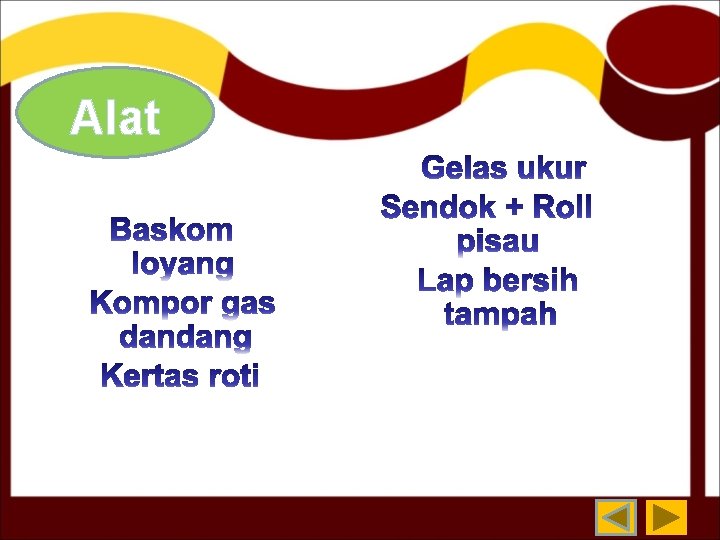 Alat

Baskom
loyang
Kompor gas
dandang
Kertas roti

Gelas ukur
Sendok + Roll
pisau
Lap bersih
tampah